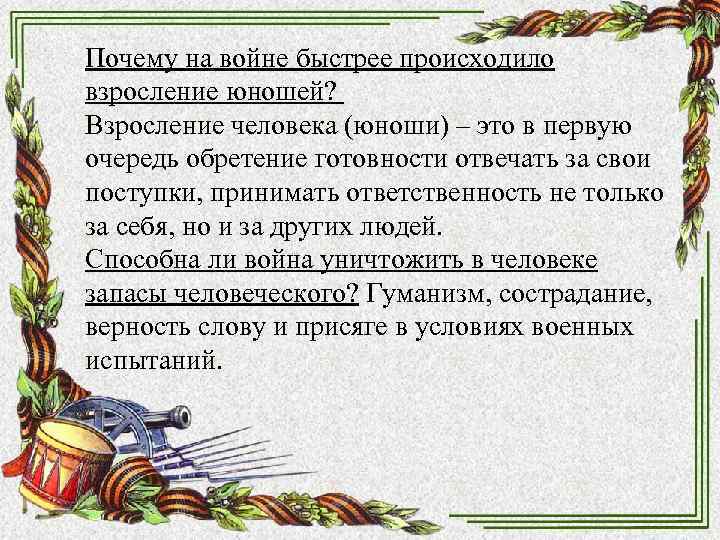 Почему на войне быстрее происходило взросление юношей?
Взросление человека (юноши) – это в первую очередь обретение готовности отвечать за свои поступки, принимать ответственность не только за себя, но и за других людей.
Способна ли война уничтожить в человеке запасы человеческого? Гуманизм, сострадание, верность слову и присяге в условиях военных испытаний.